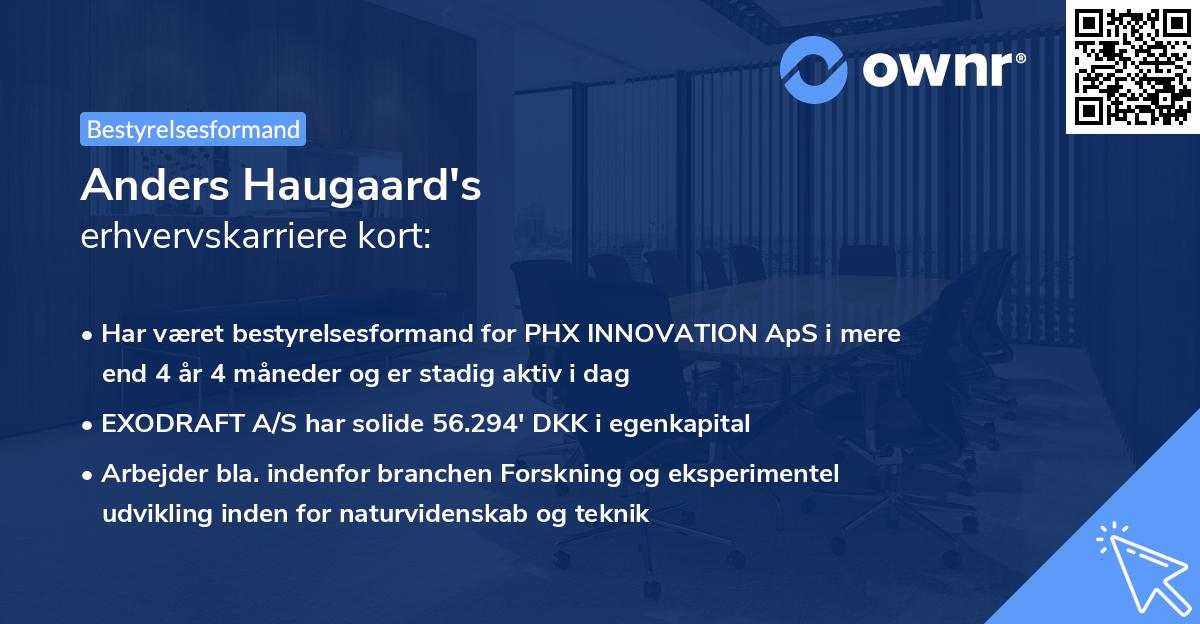 ownr®

Bestyrelsesformand

Anders Haugaard's
erhvervskarriere kort:

• Har været bestyrelsesformand for PHX INNOVATION ApS i mere end 4 år 4 måneder og er stadig aktiv i dag

• EXODRAFT A/S har solide 56.294' DKK i egenkapital

• Arbejder bla. indenfor branchen Forskning og eksperimentel udvikling inden for naturvidenskab og teknik